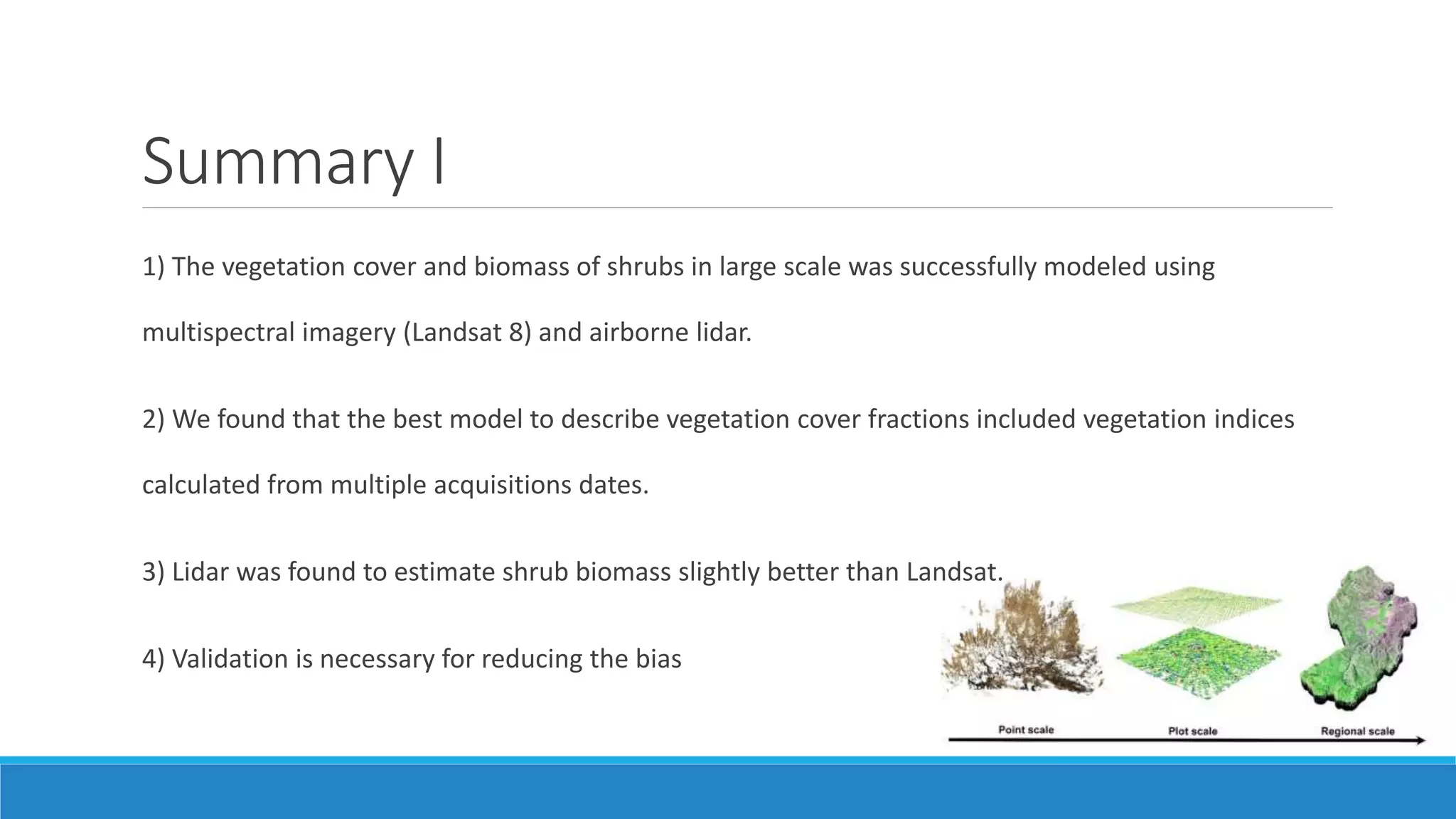 Summary I

1) The vegetation cover and biomass of shrubs in large scale was successfully modeled using multispectral imagery (Landsat 8) and airborne lidar.

2) We found that the best model to describe vegetation cover fractions included vegetation indices calculated from multiple acquisitions dates.

3) Lidar was found to estimate shrub biomass slightly better than Landsat.

4) Validation is necessary for reducing the bias

Point scale
Plot scale
Regional scale